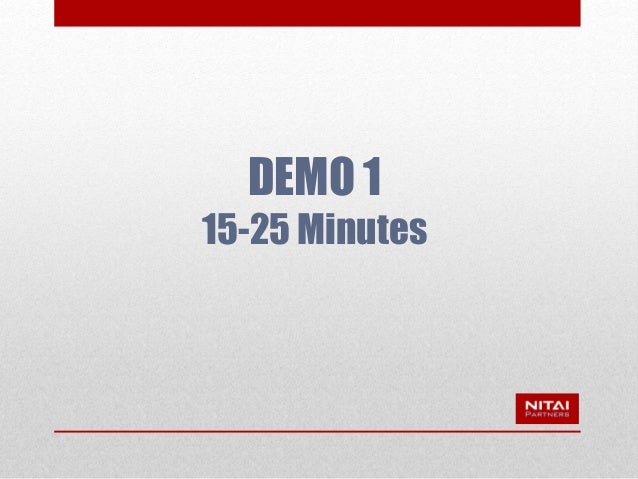 DEMO 1
15-25 Minutes

NITAI
PARTNERS